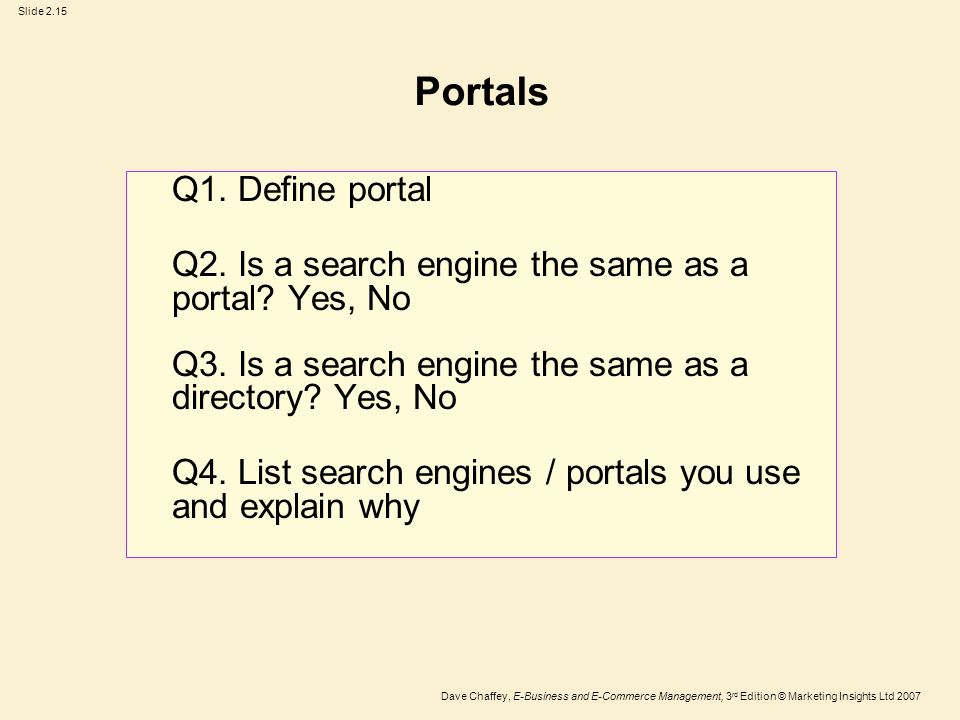 Slide 2.15

Portals

Q1. Define portal

Q2. Is a search engine the same as a portal? Yes, No

Q3. Is a search engine the same as a directory? Yes, No

Q4. List search engines / portals you use and explain why

Dave Chaffey, E-Business and E-Commerce Management, 3rd Edition © Marketing Insights Ltd 2007